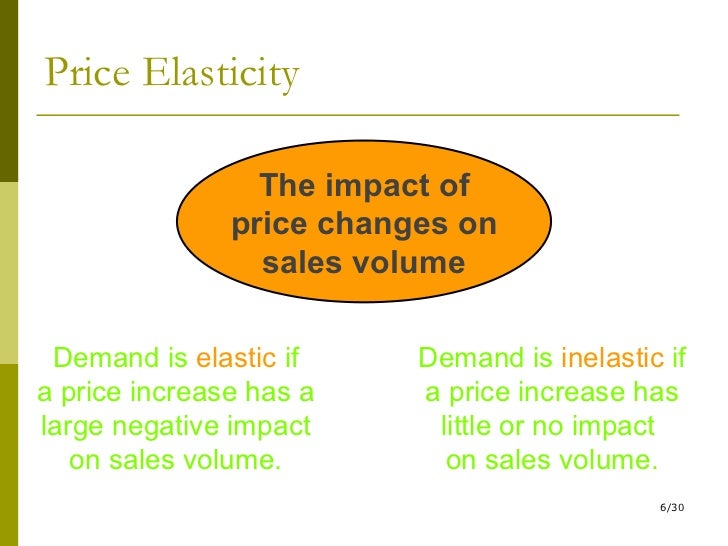 Price Elasticity

The impact of price changes on sales volume

Demand is elastic if a price increase has a large negative impact on sales volume.

Demand is inelastic if a price increase has little or no impact on sales volume.

6/30